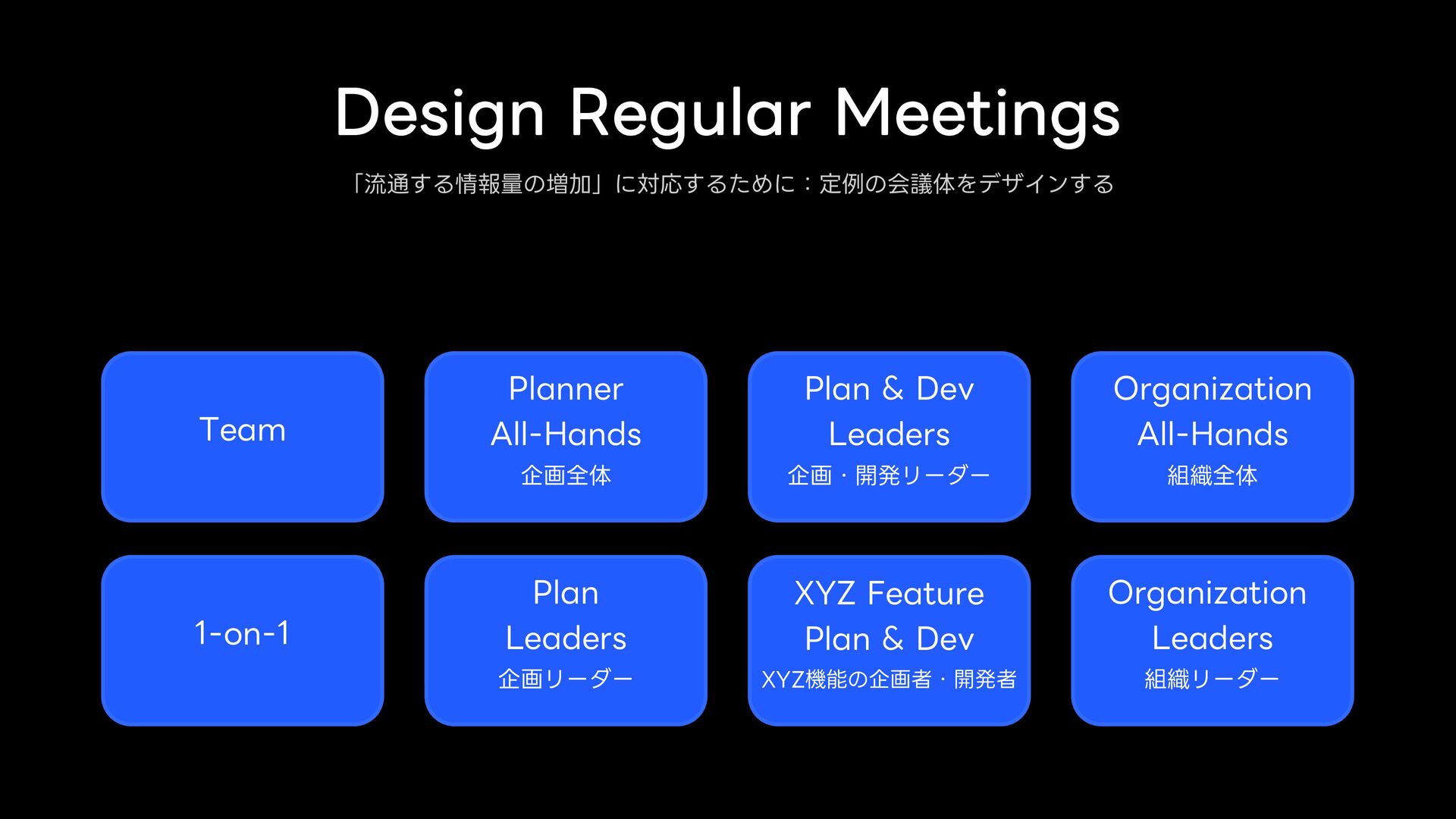 Design Regular Meetings

「流通する情報量の増加」に対応するために：定例の会議体をデザインする

Team

Planner
All-Hands
企画全体

Plan & Dev
Leaders
企画・開発リーダー

Organization
All-Hands
組織全体

1-on-1

Plan
Leaders
企画リーダー

XYZ Feature
Plan & Dev
XYZ機能の企画者・開発者

Organization
Leaders
組織リーダー